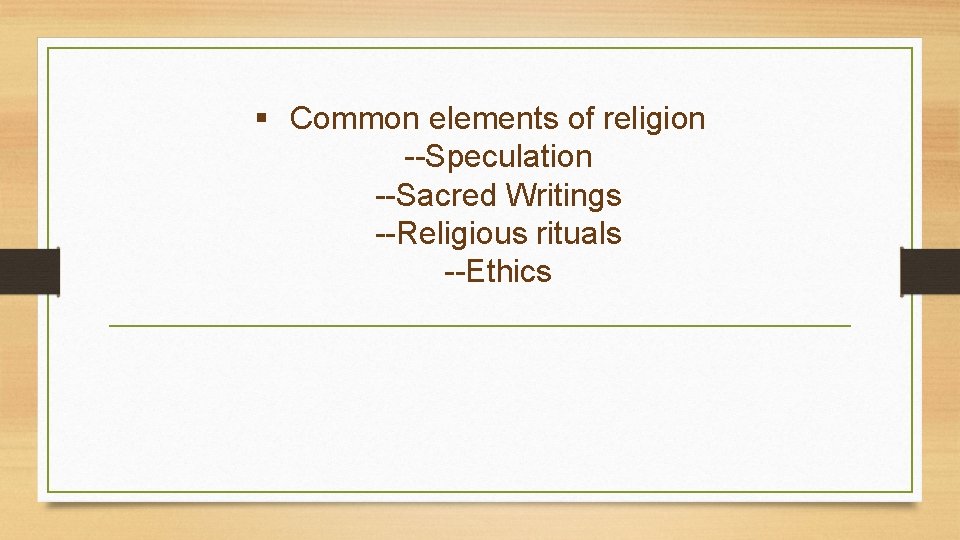 ▪ Common elements of religion
--Speculation
--Sacred Writings
--Religious rituals
--Ethics